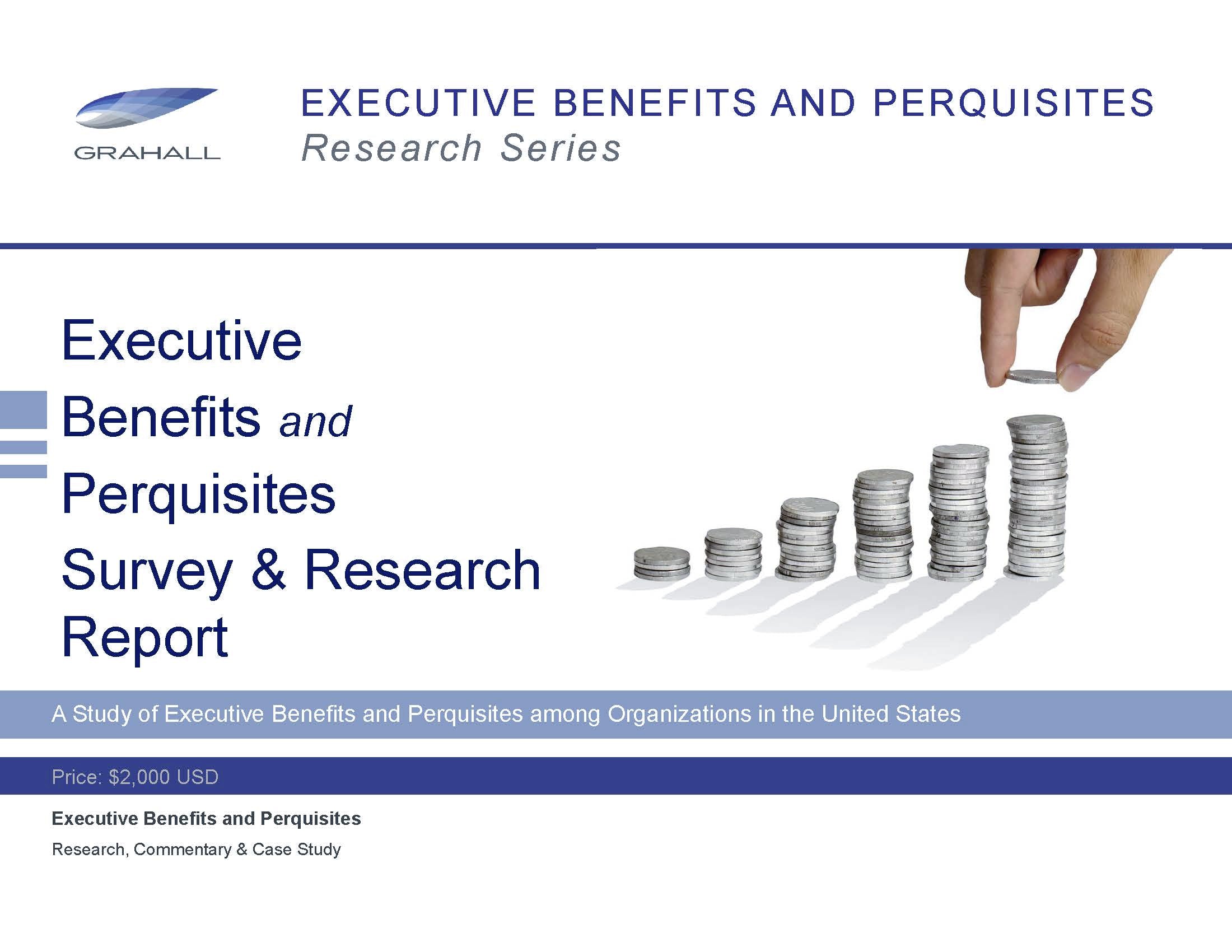 GRAHALL

EXECUTIVE BENEFITS AND PERQUISITES
Research Series

Executive
Benefits and
Perquisites
Survey & Research
Report

A Study of Executive Benefits and Perquisites among Organizations in the United States

Price: $2,000 USD

Executive Benefits and Perquisites

Research, Commentary & Case Study